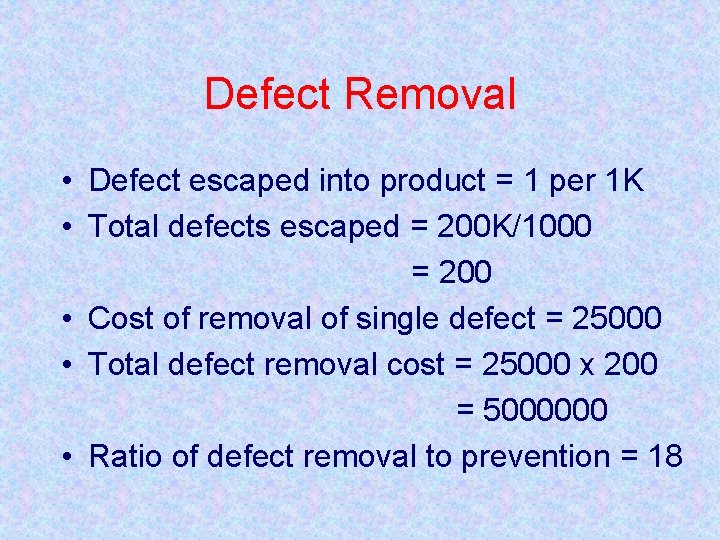 Defect Removal

• Defect escaped into product = 1 per 1K
• Total defects escaped = 200K/1000
= 200
• Cost of removal of single defect = 25000
• Total defect removal cost = 25000 x 200
= 5000000
• Ratio of defect removal to prevention = 18